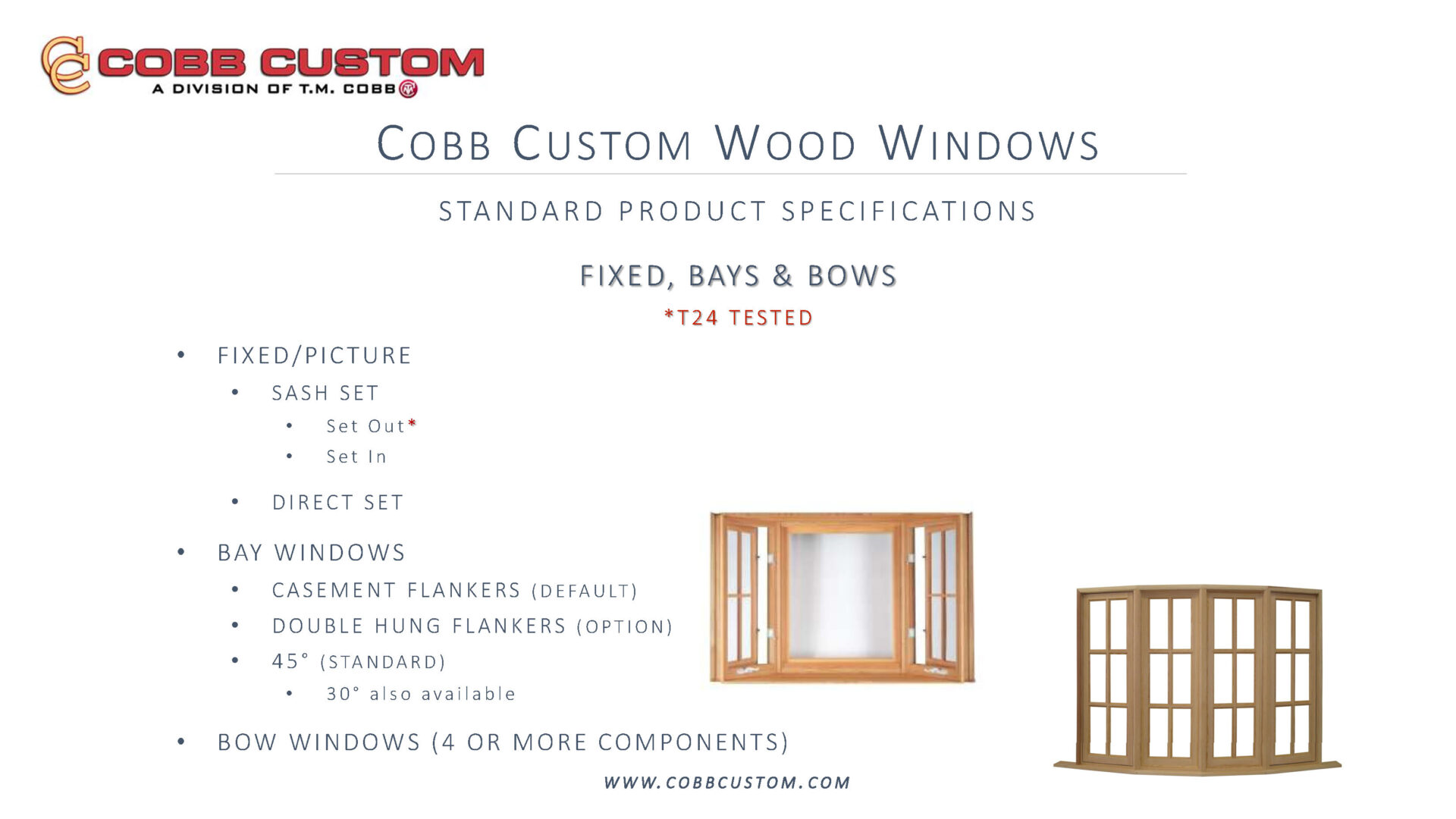 COBB CUSTOM
A DIVISION OF T.M. COBB

COBB CUSTOM WOOD WINDOWS

STANDARD PRODUCT SPECIFICATIONS

FIXED, BAYS & BOWS

*T24 TESTED

• FIXED/PICTURE
  • SASH SET
    • Set Out*
    • Set In
  • DIRECT SET
• BAY WINDOWS
  • CASEMENT FLANKERS (DEFAULT)
  • DOUBLE HUNG FLANKERS (OPTION)
  • 45° (STANDARD)
    • 30° also available
• BOW WINDOWS (4 OR MORE COMPONENTS)

WWW.COBBCUSTOM.COM